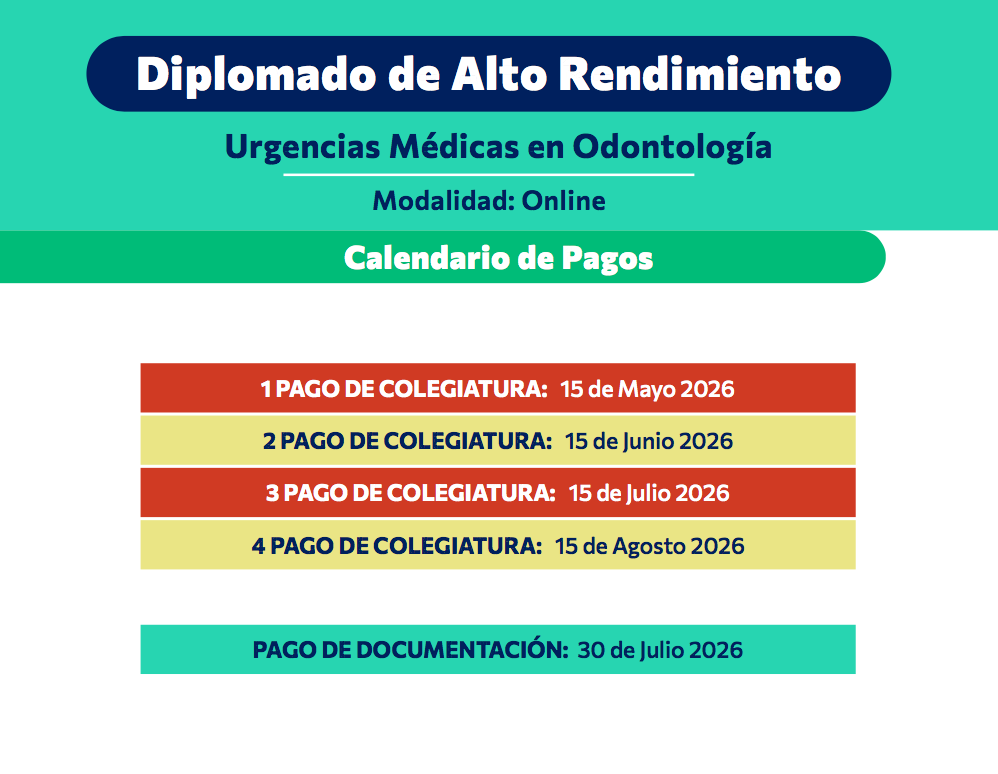 Diplomado de Alto Rendimiento

Urgencias Médicas en Odontología

Modalidad: Online

Calendario de Pagos

1 PAGO DE COLEGIATURA: 15 de Mayo 2026

2 PAGO DE COLEGIATURA: 15 de Junio 2026

3 PAGO DE COLEGIATURA: 15 de Julio 2026

4 PAGO DE COLEGIATURA: 15 de Agosto 2026

PAGO DE DOCUMENTACIÓN: 30 de Julio 2026